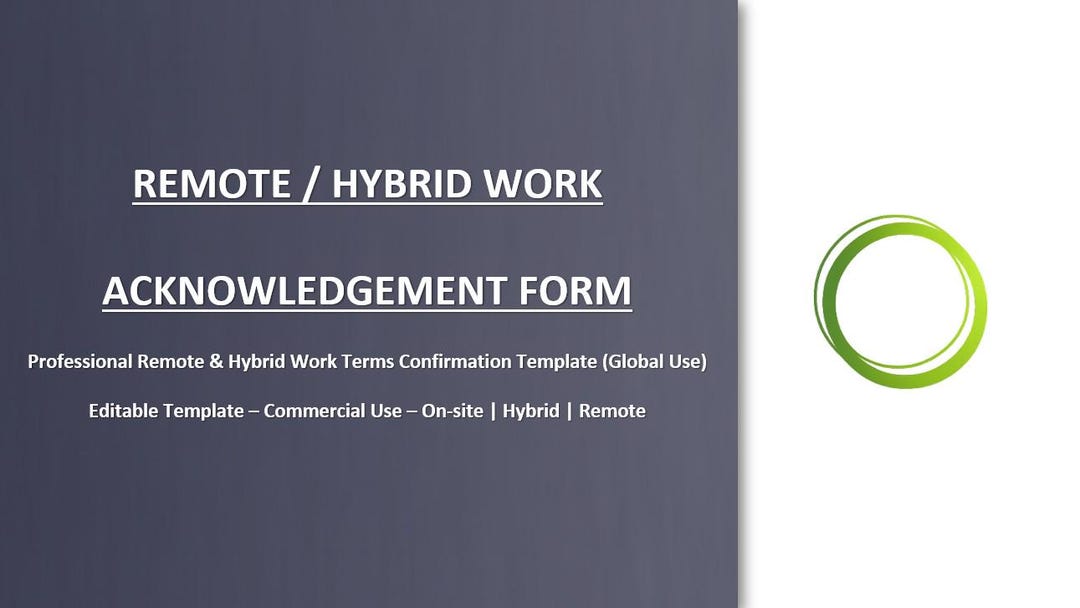 REMOTE / HYBRID WORK

ACKNOWLEDGEMENT FORM

Professional Remote & Hybrid Work Terms Confirmation Template (Global Use)

Editable Template – Commercial Use – On-site | Hybrid | Remote